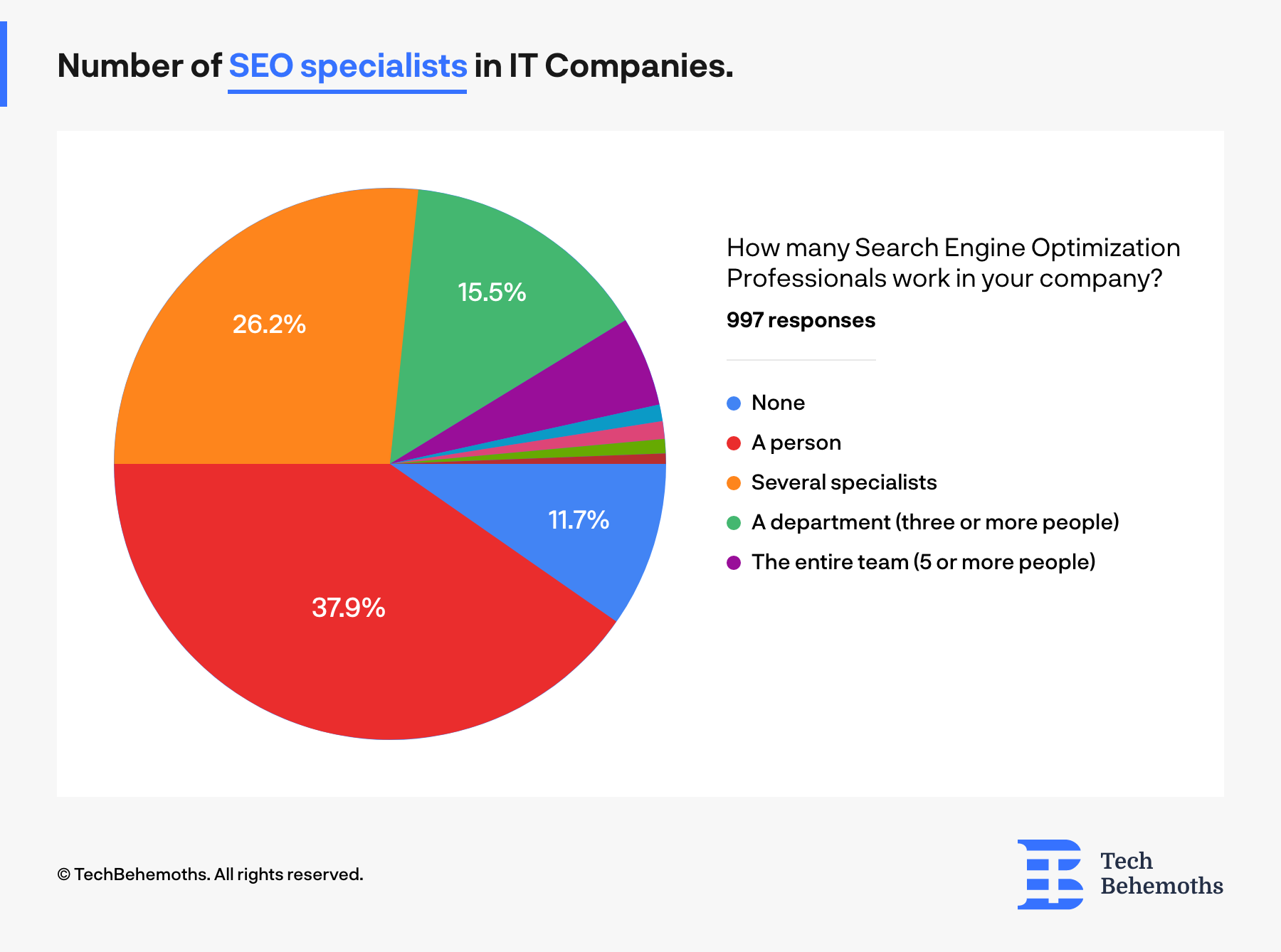 Number of SEO specialists in IT Companies.

26.2%

15.5%

11.7%

37.9%

How many Search Engine Optimization Professionals work in your company?

997 responses

None

A person

Several specialists

A department (three or more people)

The entire team (5 or more people)

© TechBehemoths. All rights reserved.

Tech Behemoths